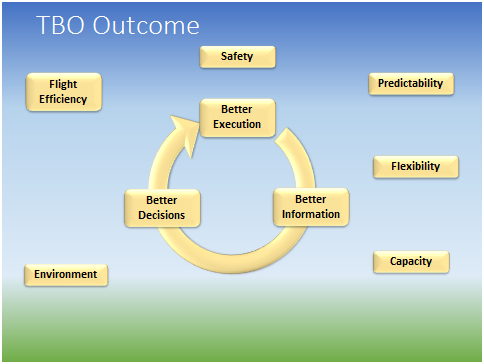 TBO Outcome

Safety

Flight Efficiency

Predictability

Better Execution

Flexibility

Better Decisions

Better Information

Capacity

Environment